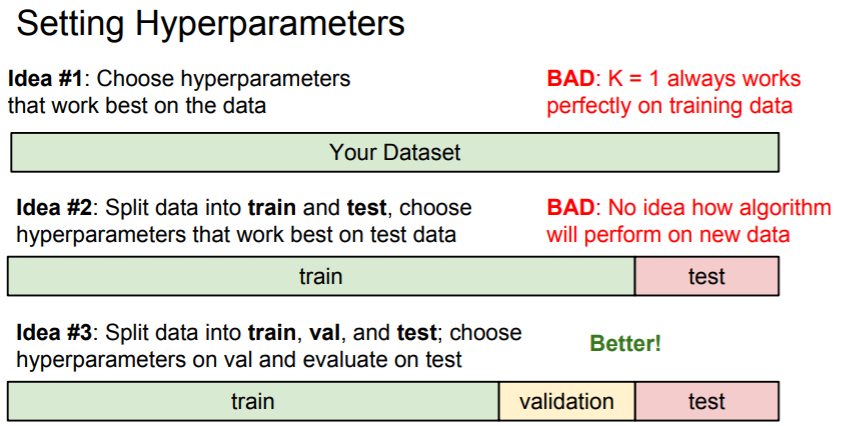 Setting Hyperparameters

Idea #1: Choose hyperparameters that work best on the data

BAD: K = 1 always works perfectly on training data

Your Dataset

Idea #2: Split data into train and test, choose hyperparameters that work best on test data

BAD: No idea how algorithm will perform on new data

train

test

Idea #3: Split data into train, val, and test; choose hyperparameters on val and evaluate on test

Better!

train

validation

test